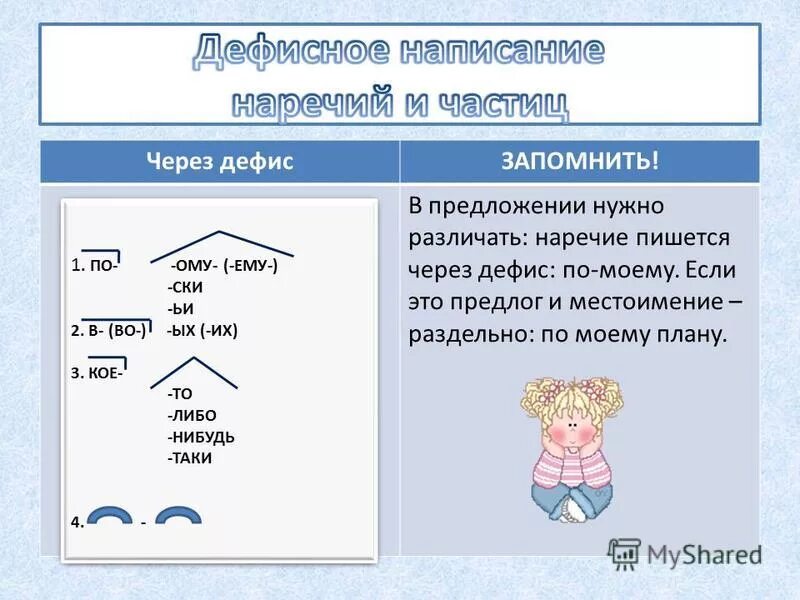 Дефисное написание наречий и частиц

| Через дефис | ЗАПОМНИТЬ! |
|---|---|
| 1. ПО- -ОМУ- (-ЕМУ-) -СКИ -ЬИ 2. В- (ВО-) -ЫХ (-ИХ) 3. КОЕ- -ТО -ЛИБО -НИБУДЬ -ТАКИ 4. - | В предложении нужно различать: наречие пишется через дефис: по-моему. Если это предлог и местоимение – раздельно: по моему плану. |

MyShared